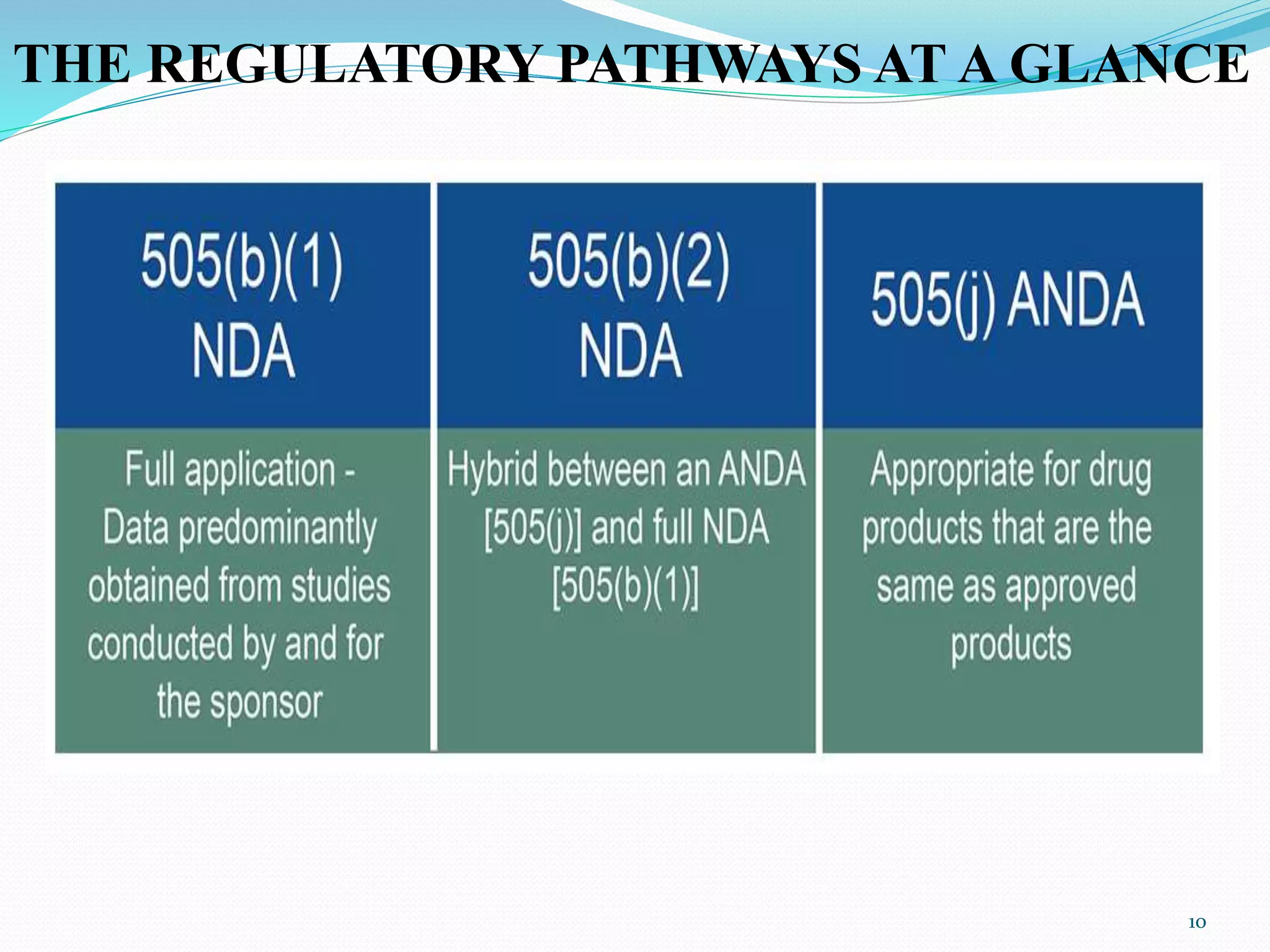 THE REGULATORY PATHWAYS AT A GLANCE

| 505(b)(1) NDA | 505(b)(2) NDA | 505(j) ANDA |
|---|---|---|
| Full application - Data predominantly obtained from studies conducted by and for the sponsor | Hybrid between an ANDA [505(j)] and full NDA [505(b)(1)] | Appropriate for drug products that are the same as approved products |

10